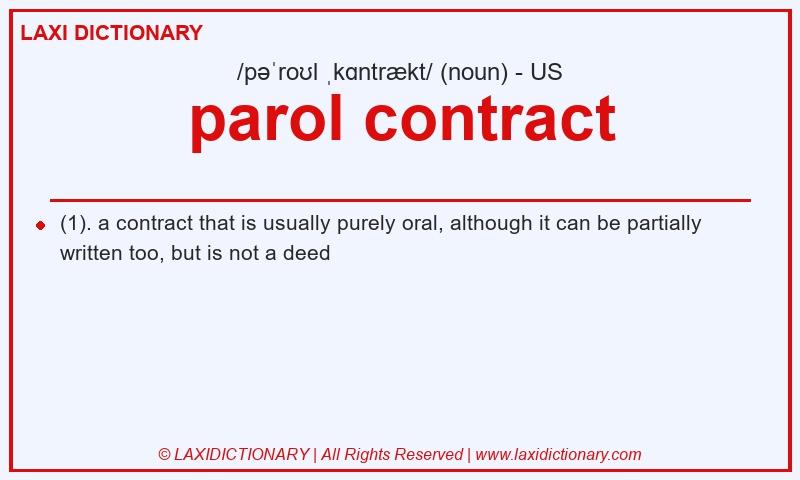 LAXI DICTIONARY

/pəˈroʊl ˌkɑntrækt/ (noun) - US

parol contract

(1). a contract that is usually purely oral, although it can be partially written too, but is not a deed

© LAXIDICTIONARY | All Rights Reserved | www.laxidictionary.com